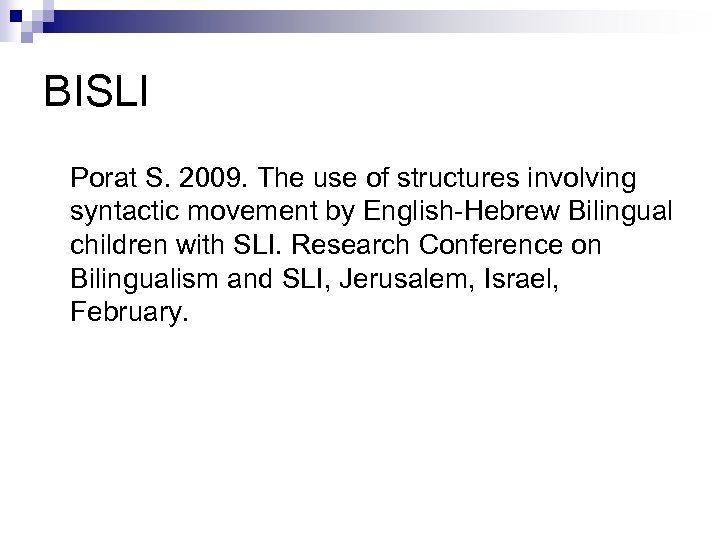 BISLI

Porat S. 2009. The use of structures involving syntactic movement by English-Hebrew Bilingual children with SLI. Research Conference on Bilingualism and SLI, Jerusalem, Israel, February.